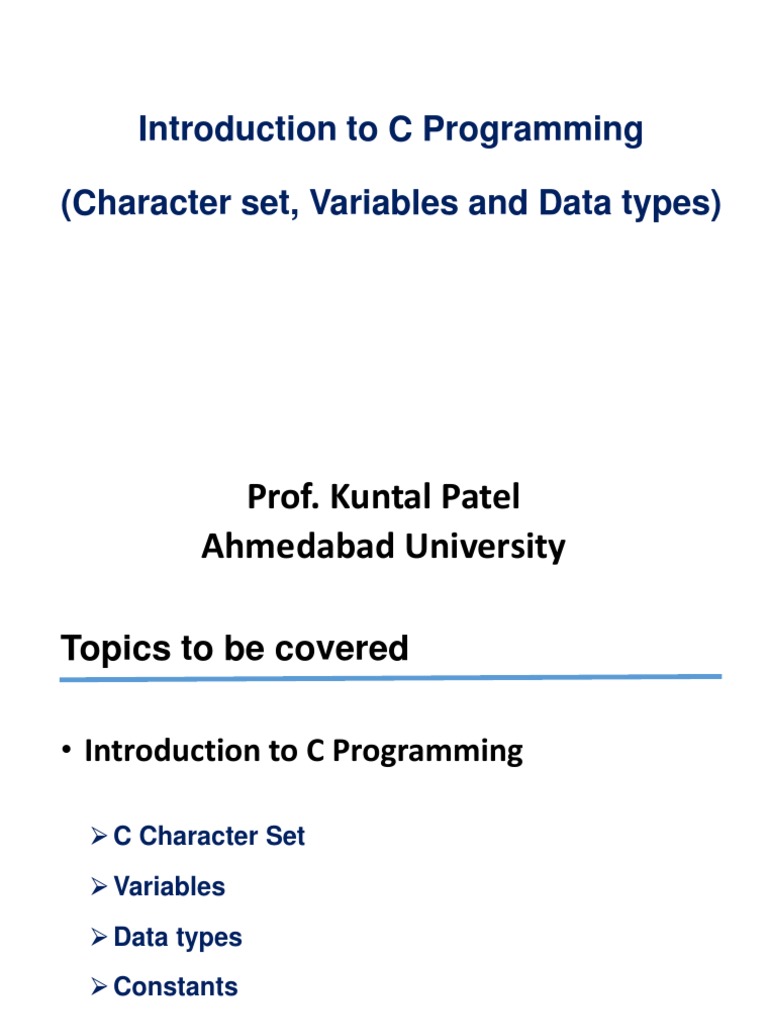 Introduction to C Programming

(Character set, Variables and Data types)

Prof. Kuntal Patel
Ahmedabad University

Topics to be covered

• Introduction to C Programming

➢ C Character Set

➢ Variables

➢ Data types

➢ Constants